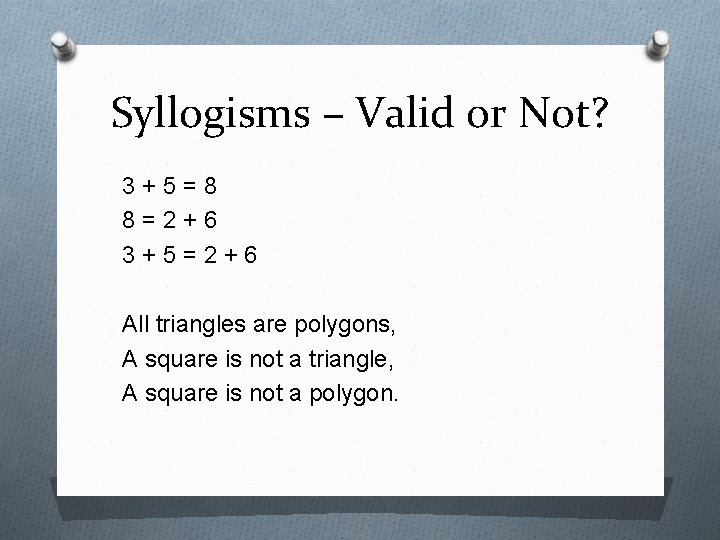 Syllogisms – Valid or Not?

$3 + 5 = 8$
$8 = 2 + 6$
$3 + 5 = 2 + 6$

All triangles are polygons,
A square is not a triangle,
A square is not a polygon.